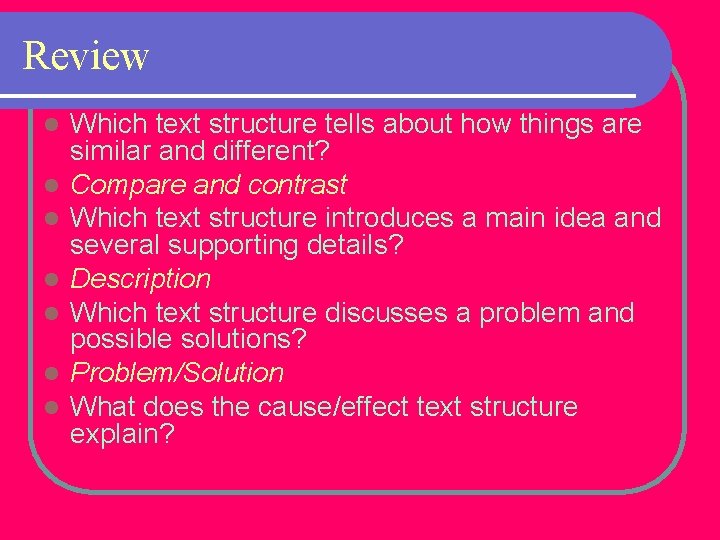 Review

Which text structure tells about how things are similar and different?
Compare and contrast
Which text structure introduces a main idea and several supporting details?
Description
Which text structure discusses a problem and possible solutions?
Problem/Solution
What does the cause/effect text structure explain?